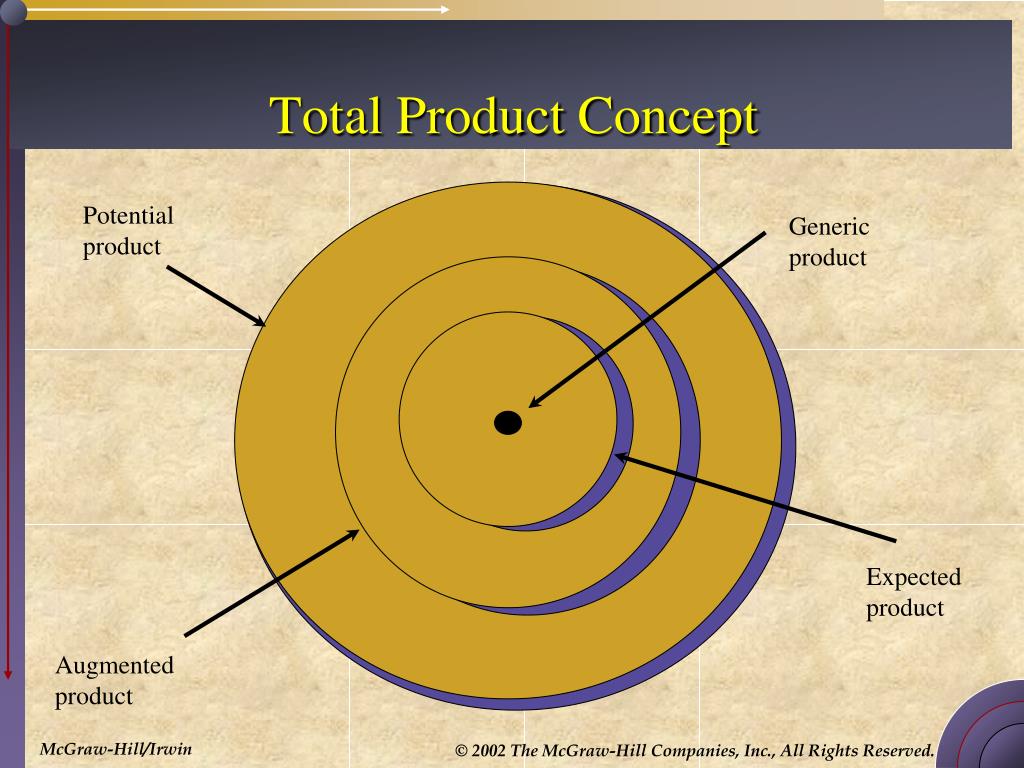 Total Product Concept

Potential product

Generic product

Expected product

Augmented product

McGraw-Hill/Irwin

© 2002 The McGraw-Hill Companies, Inc., All Rights Reserved.